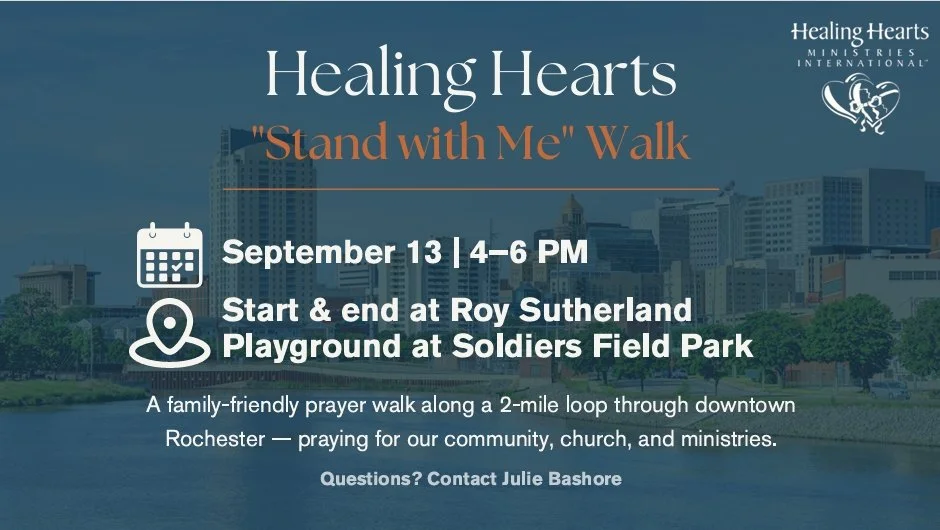 Healing Hearts MINISTRIES INTERNATIONAL

Healing Hearts

"Stand with Me" Walk

September 13 | 4–6 PM

Start & end at Roy Sutherland Playground at Soldiers Field Park

A family-friendly prayer walk along a 2-mile loop through downtown Rochester — praying for our community, church, and ministries.

Questions? Contact Julie Bashore